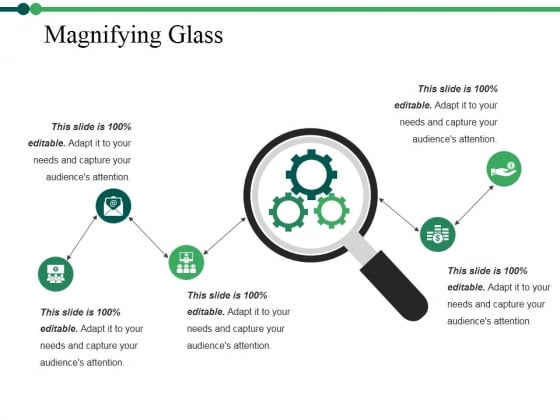 Magnifying Glass

This slide is 100% editable. Adapt it to your needs and capture your audience's attention.

This slide is 100% editable. Adapt it to your needs and capture your audience's attention.

This slide is 100% editable. Adapt it to your needs and capture your audience's attention.

This slide is 100% editable. Adapt it to your needs and capture your audience's attention.

This slide is 100% editable. Adapt it to your needs and capture your audience's attention.